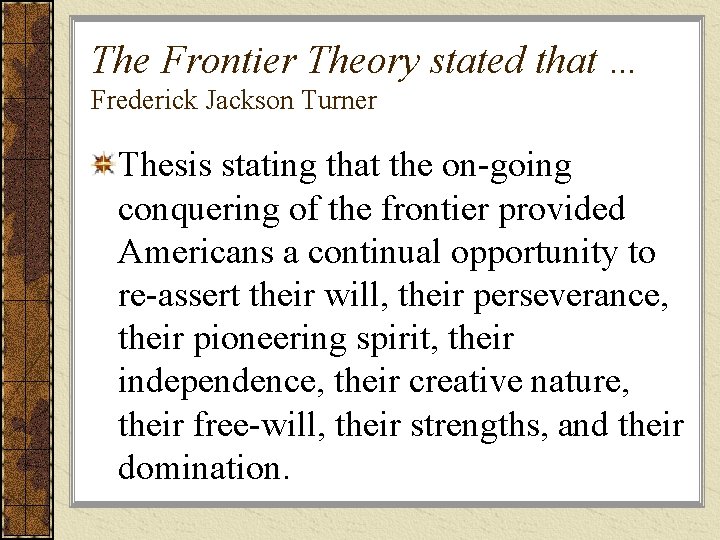 The Frontier Theory stated that …
Frederick Jackson Turner

Thesis stating that the on-going conquering of the frontier provided Americans a continual opportunity to re-assert their will, their perseverance, their pioneering spirit, their independence, their creative nature, their free-will, their strengths, and their domination.